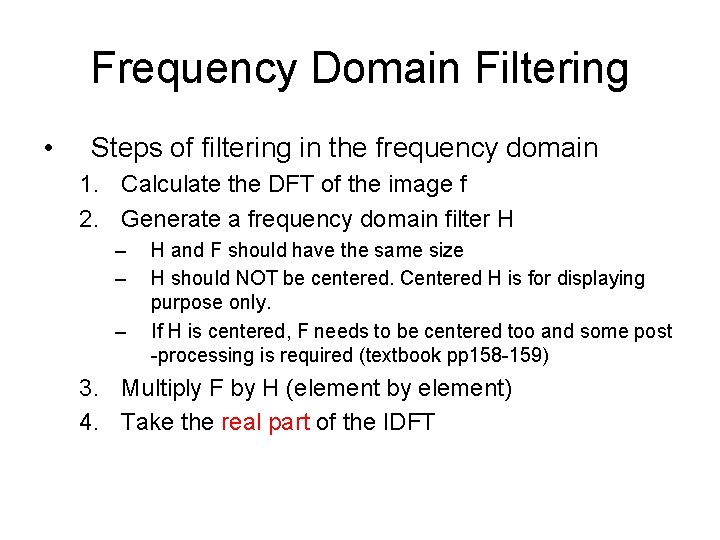 Frequency Domain Filtering

• Steps of filtering in the frequency domain

1. Calculate the DFT of the image f
2. Generate a frequency domain filter H
   – H and F should have the same size
   – H should NOT be centered. Centered H is for displaying purpose only.
   – If H is centered, F needs to be centered too and some post -processing is required (textbook pp158-159)
3. Multiply F by H (element by element)
4. Take the real part of the IDFT